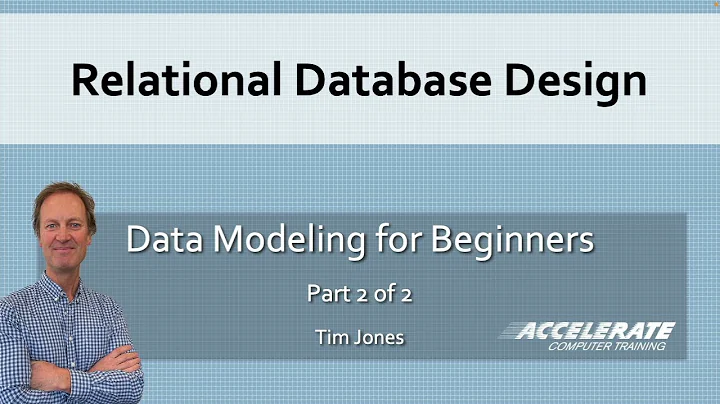 Relational Database Design

Data Modeling for Beginners

Part 2 of 2

Tim Jones

ACCELERATE
COMPUTER TRAINING